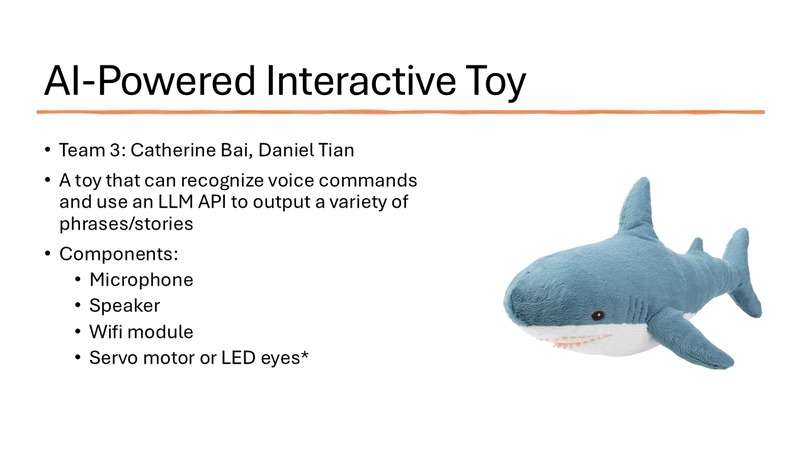 AI-Powered Interactive Toy

• Team 3: Catherine Bai, Daniel Tian
• A toy that can recognize voice commands and use an LLM API to output a variety of phrases/stories
• Components:
  • Microphone
  • Speaker
  • Wifi module
  • Servo motor or LED eyes*